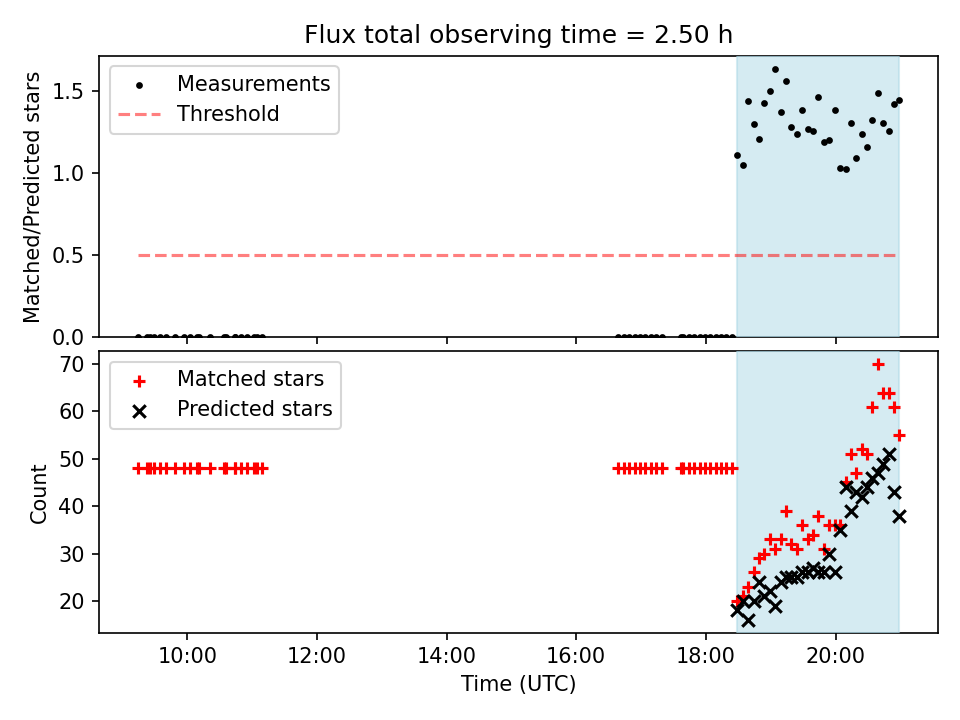 Flux total observing time = 2.50 h

Measurements
Threshold

Matched/Predicted stars

1.5
1.0
0.5
0.0

Matched stars
Predicted stars

Count

70
60
50
40
30
20

10:00
12:00
14:00
16:00
18:00
20:00

Time (UTC)